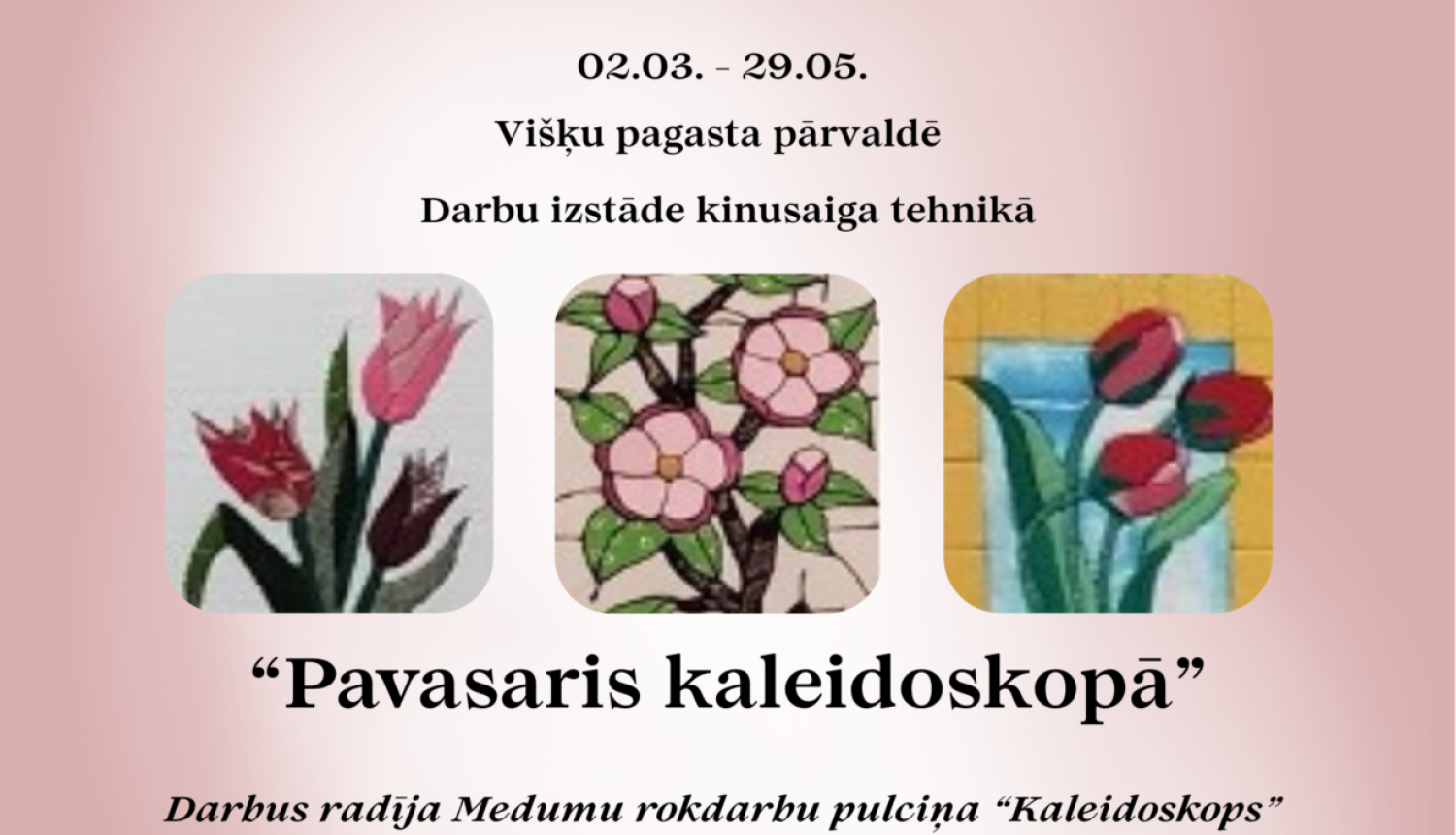 02.03. - 29.05.

Višķu pagasta pārvaldē

Darbu izstāde kinusaiga tehnikā

“Pavasaris kaleidoskopā”

Darbus radīja Medumu rokdarbu pulciņa “Kaleidoskops”